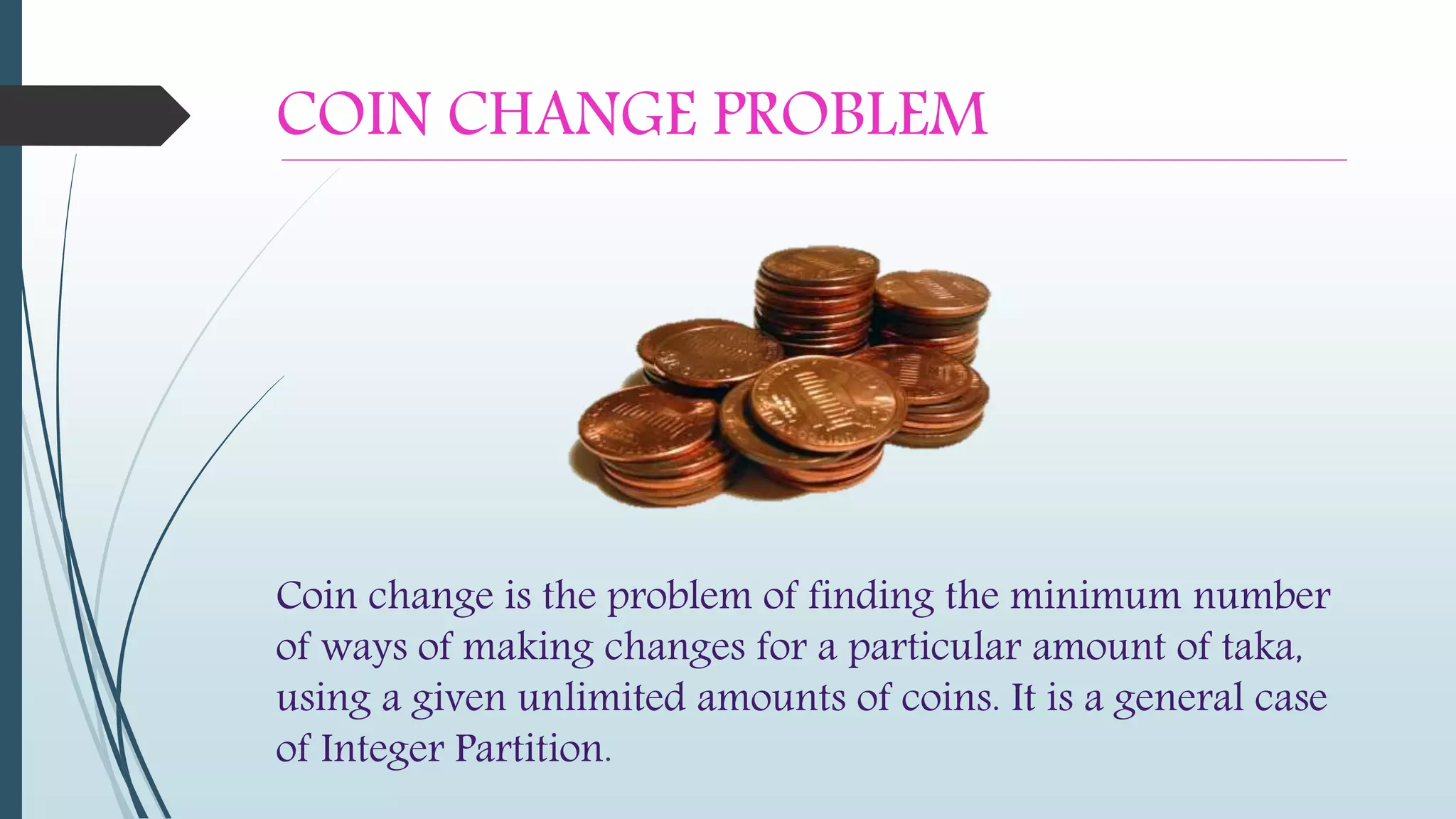 COIN CHANGE PROBLEM

Coin change is the problem of finding the minimum number of ways of making changes for a particular amount of taka, using a given unlimited amounts of coins. It is a general case of Integer Partition.